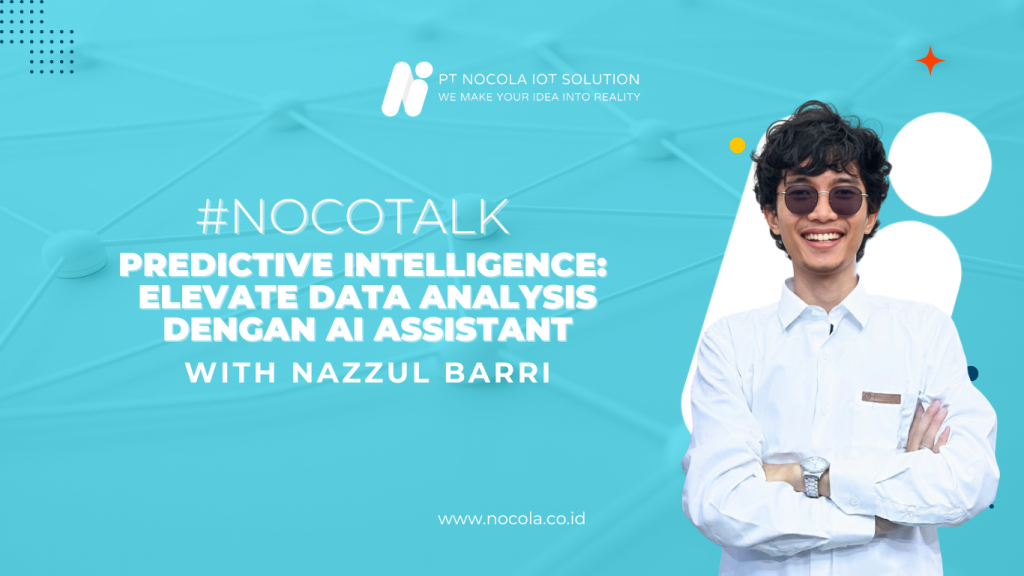 PT NOCOLA IOT SOLUTION
WE MAKE YOUR IDEA INTO REALITY

#NOCOTALK
PREDICTIVE INTELLIGENCE: ELEVATE DATA ANALYSIS DENGAN AI ASSISTANT
WITH NAZZUL BARRI

www.nocola.co.id